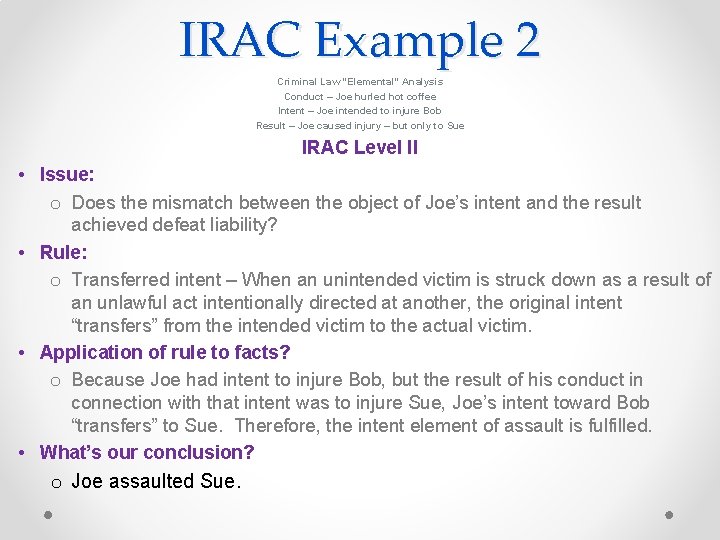 IRAC Example 2

Criminal Law "Elemental" Analysis
Conduct – Joe hurled hot coffee
Intent – Joe intended to injure Bob
Result – Joe caused injury – but only to Sue

IRAC Level II

• Issue:
o Does the mismatch between the object of Joe's intent and the result achieved defeat liability?
• Rule:
o Transferred intent – When an unintended victim is struck down as a result of an unlawful act intentionally directed at another, the original intent "transfers" from the intended victim to the actual victim.
• Application of rule to facts?
o Because Joe had intent to injure Bob, but the result of his conduct in connection with that intent was to injure Sue, Joe's intent toward Bob "transfers" to Sue. Therefore, the intent element of assault is fulfilled.
• What's our conclusion?
o Joe assaulted Sue.